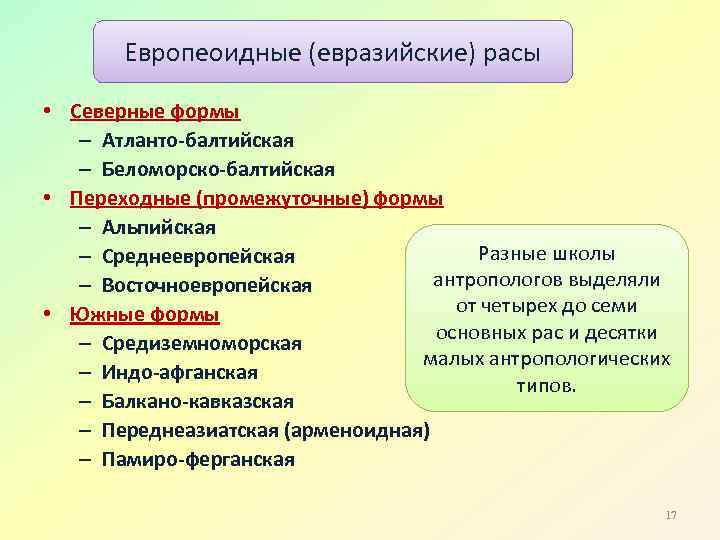 Европеоидные (евразийские) расы

• Северные формы
– Атланто-балтийская
– Беломорско-балтийская
• Переходные (промежуточные) формы
– Альпийская
– Среднеевропейская
– Восточноевропейская
• Южные формы
– Средиземноморская
– Индо-афганская
– Балкано-кавказская
– Переднеазиатская (арменоидная)
– Памиро-ферганская

Разные школы антропологов выделяли от четырех до семи основных рас и десятки малых антропологических типов.

17